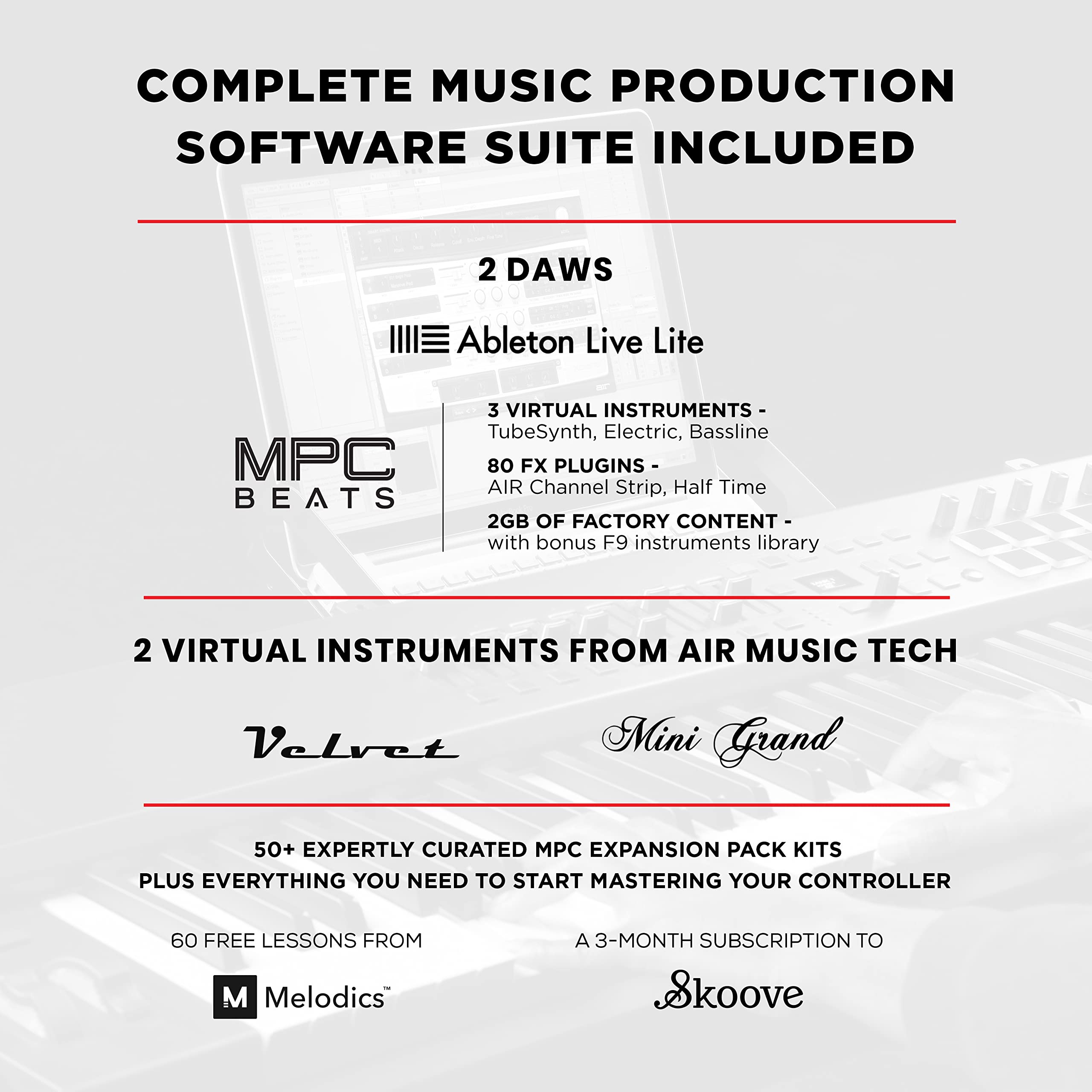 COMPLETE MUSIC PRODUCTION SOFTWARE SUITE INCLUDED

2 DAWS

Ableton Live Lite

MPC BEATS

3 VIRTUAL INSTRUMENTS - TubeSynth, Electric, Bassline

80 FX PLUGINS - AIR Channel Strip, Half Time

2GB OF FACTORY CONTENT - with bonus F9 instruments library

2 VIRTUAL INSTRUMENTS FROM AIR MUSIC TECH

Velvet

Mini Grand

50+ EXPERTLY CURATED MPC EXPANSION PACK KITS
PLUS EVERYTHING YOU NEED TO START MASTERING YOUR CONTROLLER

60 FREE LESSONS FROM

M Melodics™

A 3-MONTH SUBSCRIPTION TO

Skoove